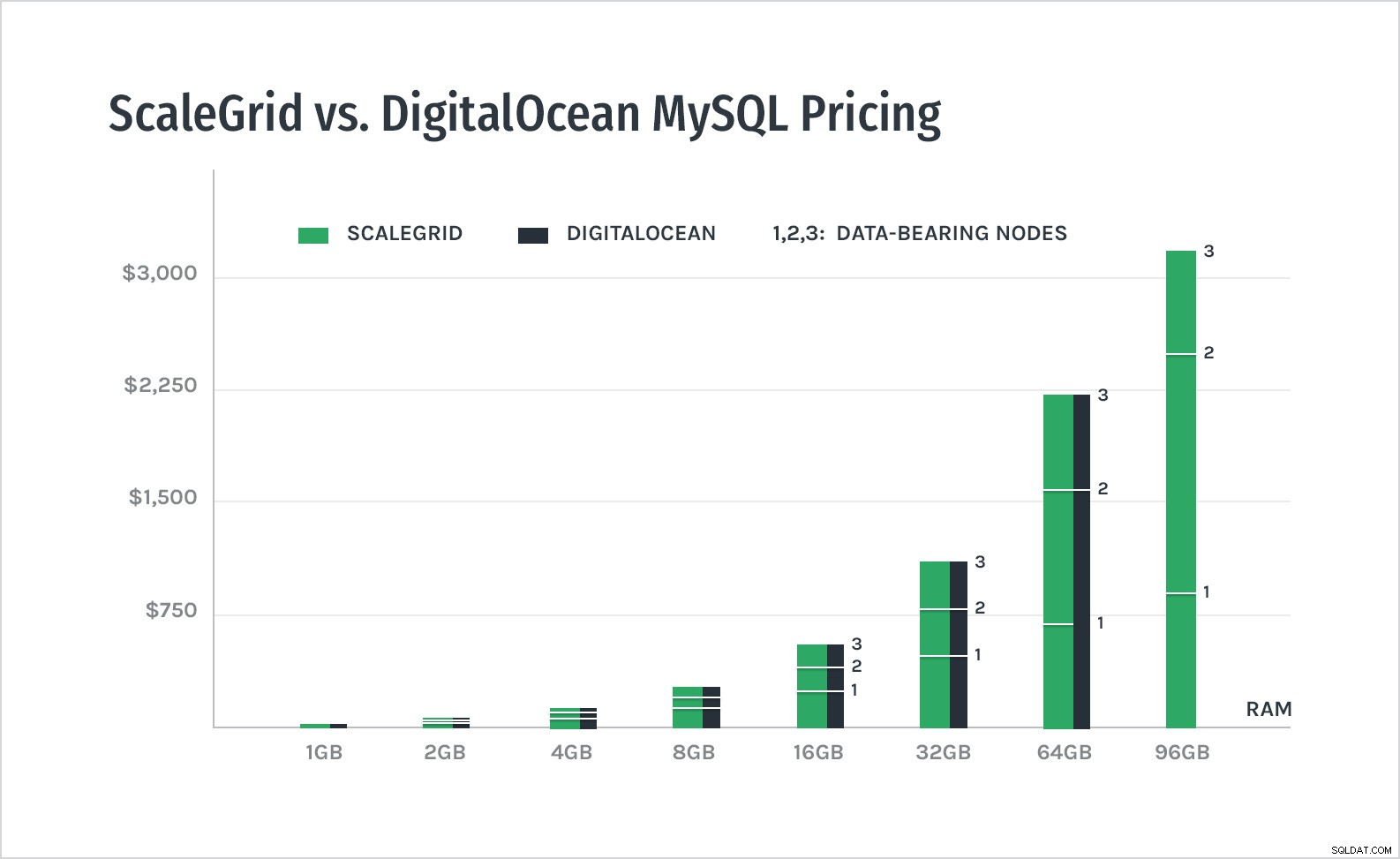 ScaleGrid vs. DigitalOcean MySQL Pricing

SCALEGRID DIGITALOCEAN 1,2,3: DATA-BEARING NODES

$3,000
$2,250
$1,500
$750

3
2
1
3
2
1
3
2
1
3
2
1

RAM

1GB 2GB 4GB 8GB 16GB 32GB 64GB 96GB

SQLDAT.COM